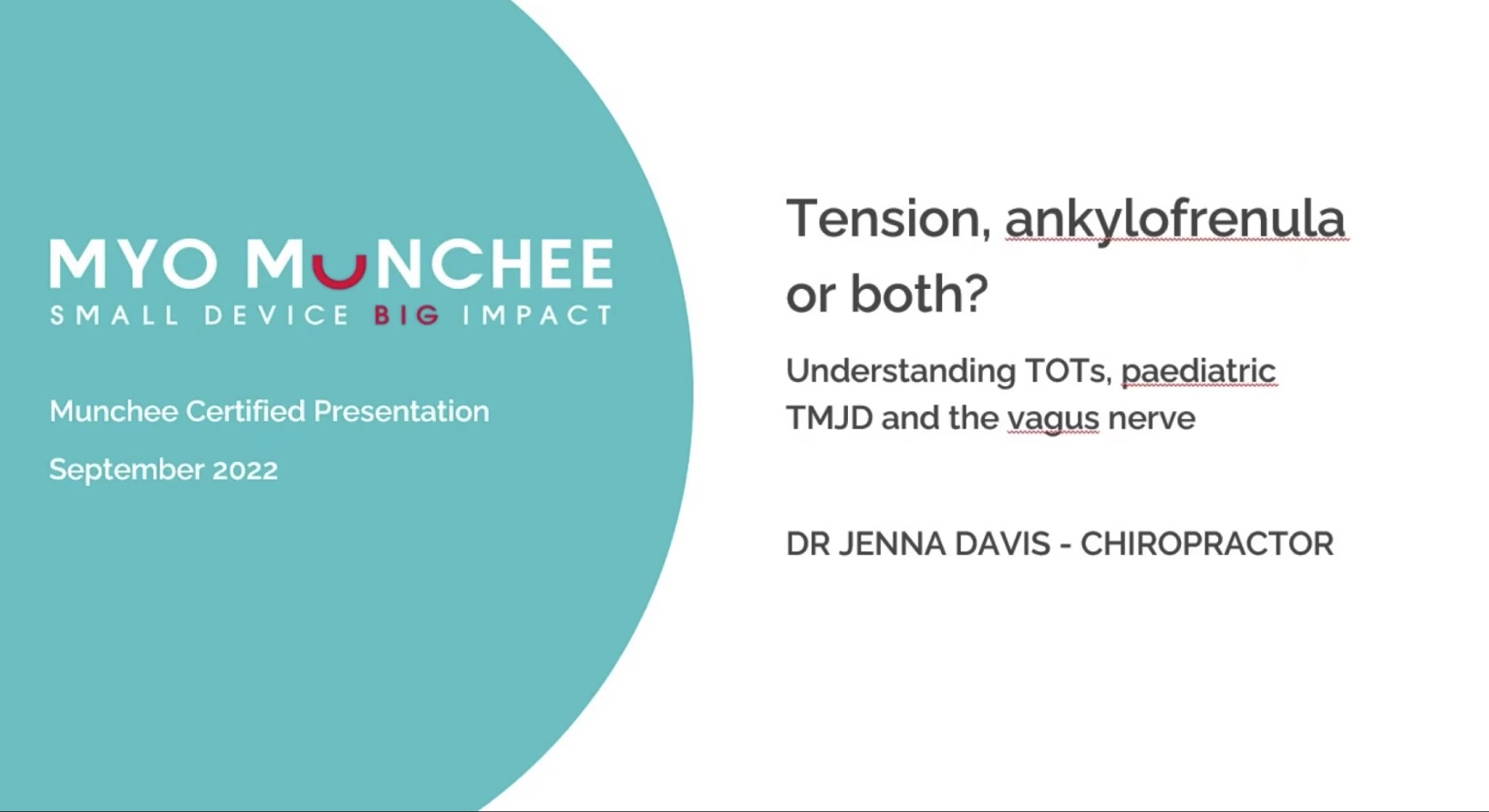 MYO MUNCHEE
SMALL DEVICE BIG IMPACT

Munchee Certified Presentation

September 2022

Tension, ankylofrenula or both?

Understanding TOTs, paediatric TMJD and the vagus nerve

DR JENNA DAVIS - CHIROPRACTOR